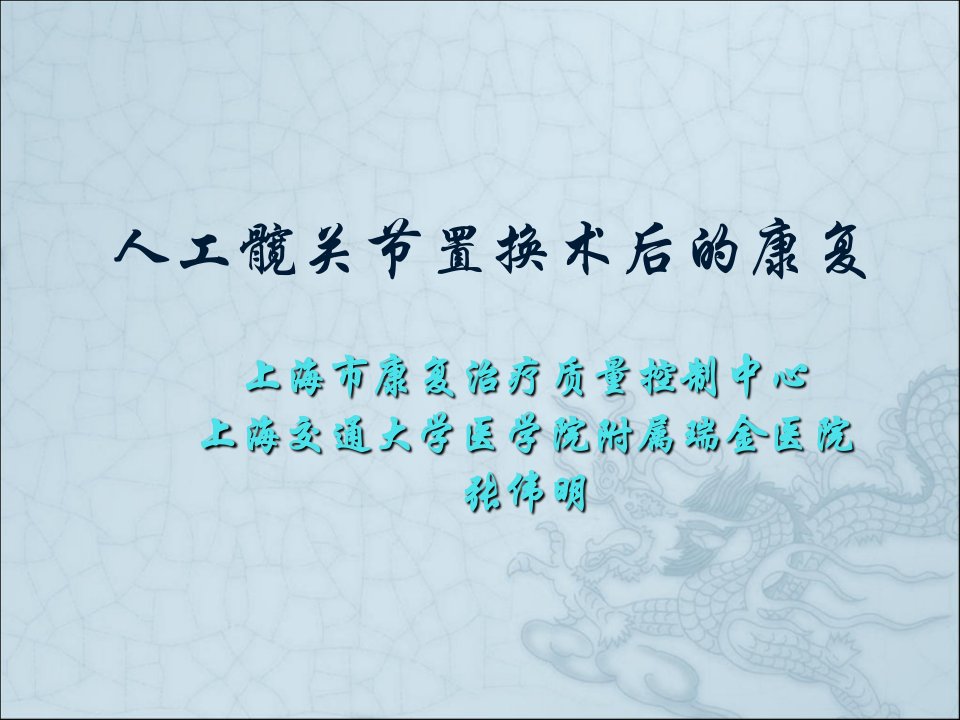 人工髋关节置换术后的康复

上海市康复治疗质量控制中心
上海交通大学医学院附属瑞金医院
张伟明